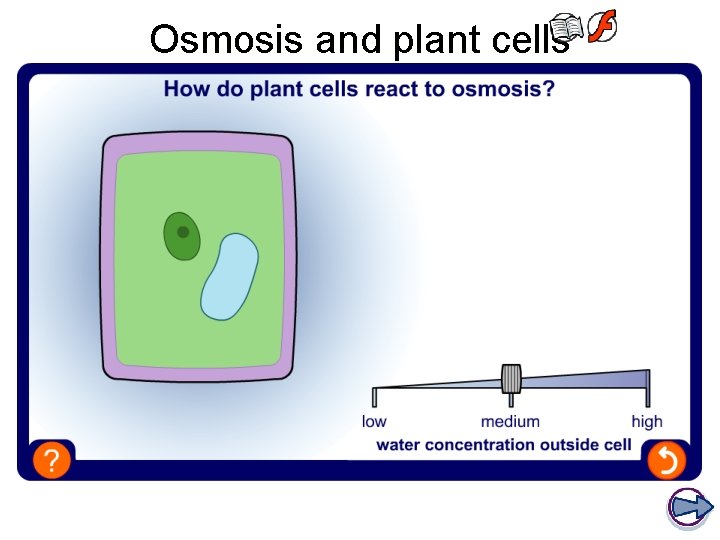 Osmosis and plant cells

How do plant cells react to osmosis?

low

medium

high

water concentration outside cell

?